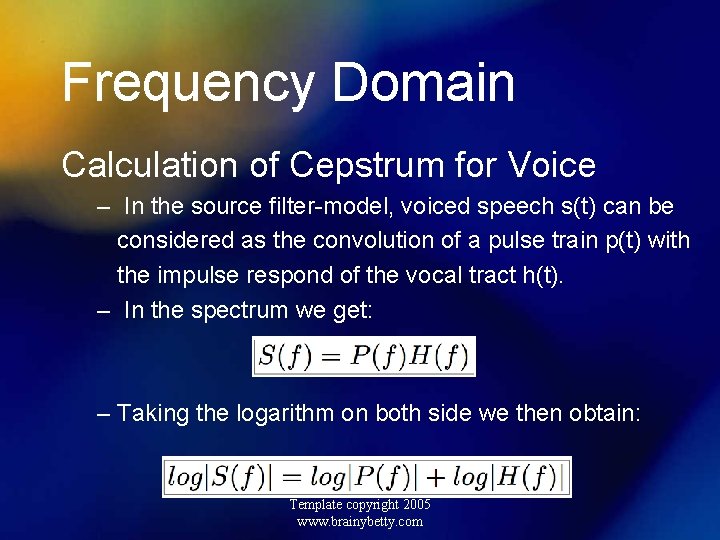 Frequency Domain

Calculation of Cepstrum for Voice

– In the source filter-model, voiced speech s(t) can be considered as the convolution of a pulse train p(t) with the impulse respond of the vocal tract h(t).

– In the spectrum we get:

$S(f) = P(f)H(f)$

– Taking the logarithm on both side we then obtain:

$log|S(f)| = log|P(f)| + log|H(f)|$

Template copyright 2005
www.brainybetty.com